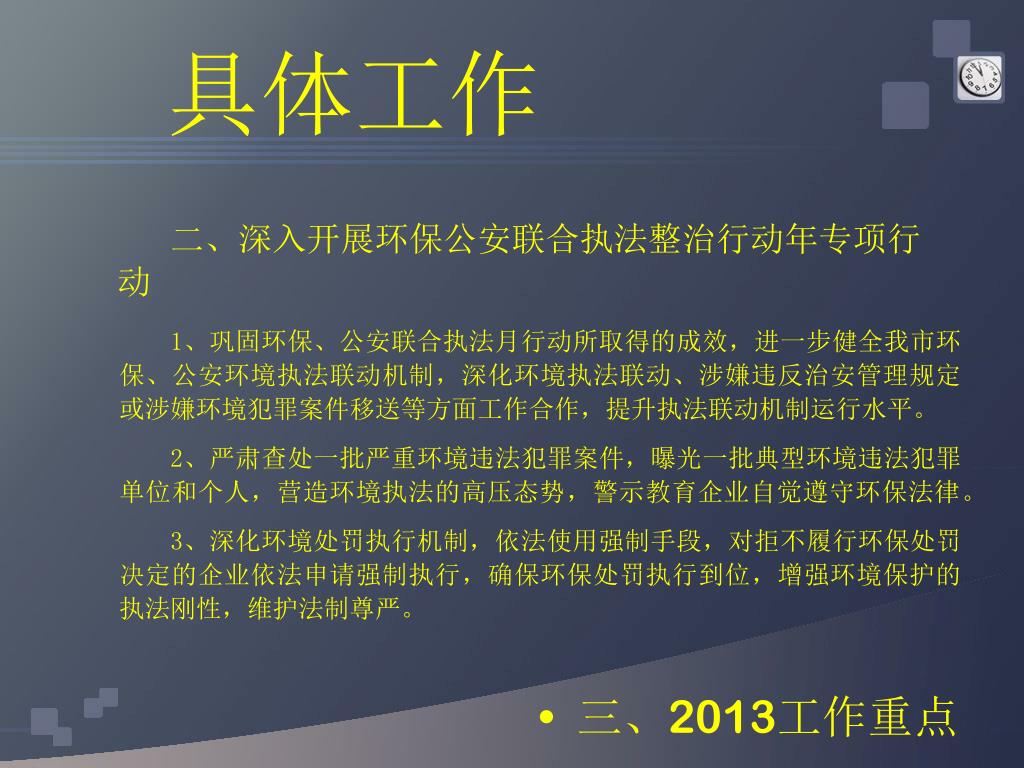 具体工作

二、深入开展环保公安联合执法整治行动年专项行动

1、巩固环保、公安联合执法月行动所取得的成效，进一步健全我市环保、公安环境执法联动机制，深化环境执法联动、涉嫌违反治安管理规定或涉嫌环境犯罪案件移送等方面工作合作，提升执法联动机制运行水平。

2、严肃查处一批严重环境违法犯罪案件，曝光一批典型环境违法犯罪单位和个人，营造环境执法的高压态势，警示教育企业自觉遵守环保法律。

3、深化环境处罚执行机制，依法使用强制手段，对拒不履行环保处罚决定的企业依法申请强制执行，确保环保处罚执行到位，增强环境保护的执法刚性，维护法制尊严。

• 三、2013工作重点